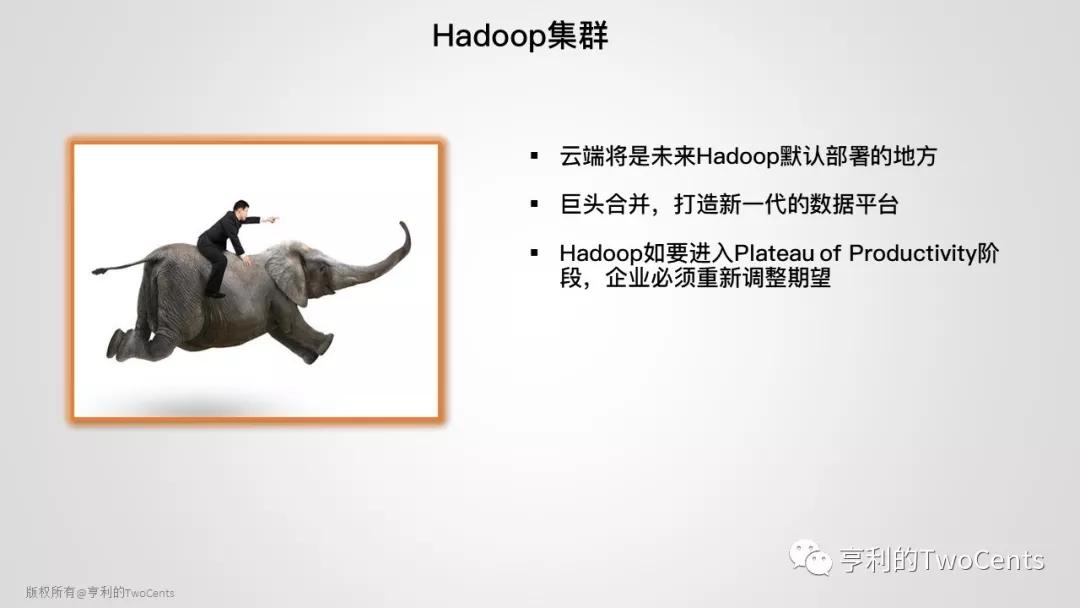 Hadoop集群

▪ 云端将是未来Hadoop默认部署的地方

▪ 巨头合并，打造新一代的数据平台

▪ Hadoop如要进入Plateau of Productivity阶段，企业必须重新调整期望

亨利的TwoCents

版权所有@亨利的TwoCents